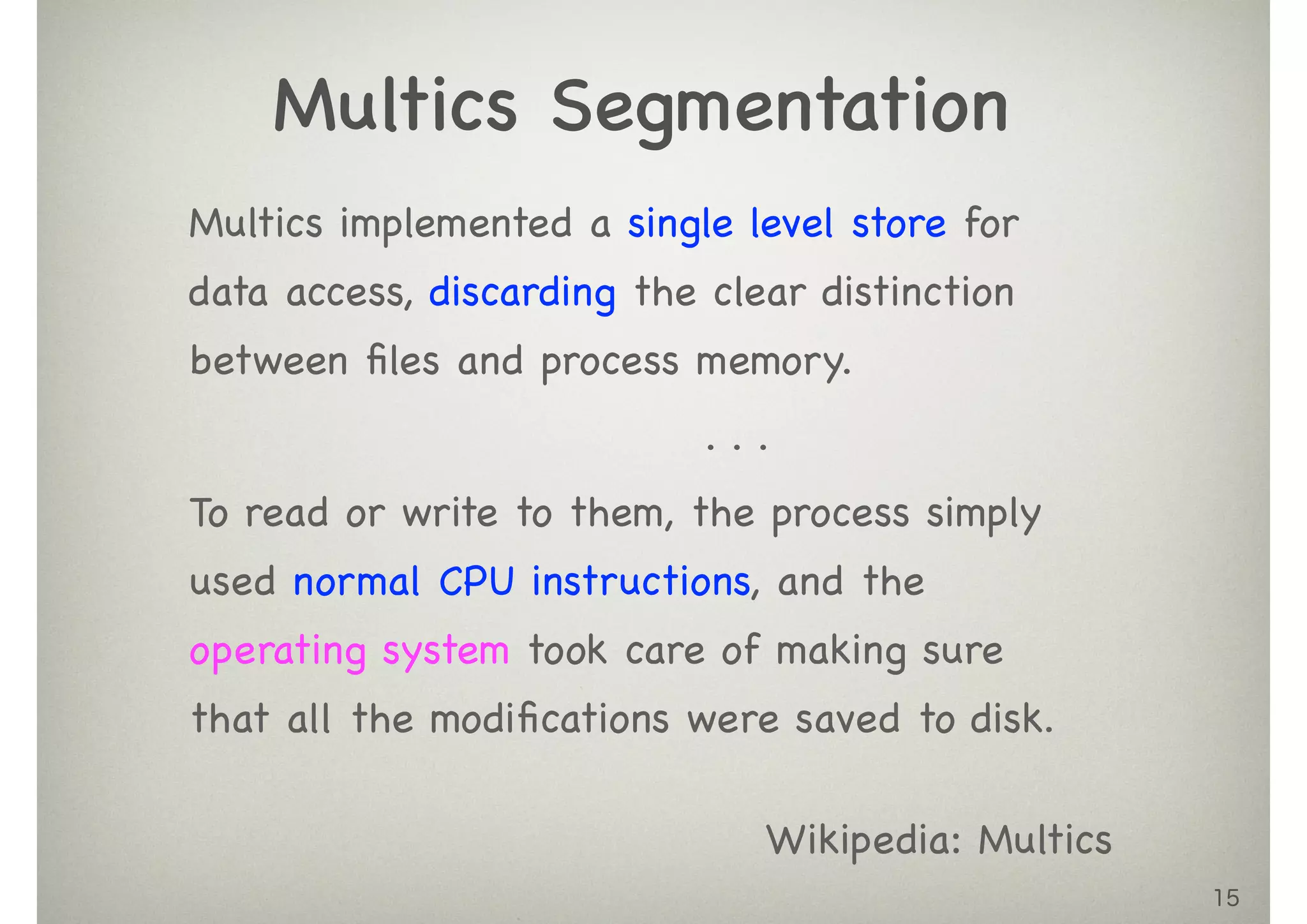 Multics Segmentation

Multics implemented a single level store for data access, discarding the clear distinction between files and process memory.

. . .

To read or write to them, the process simply used normal CPU instructions, and the operating system took care of making sure that all the modifications were saved to disk.

Wikipedia: Multics

15